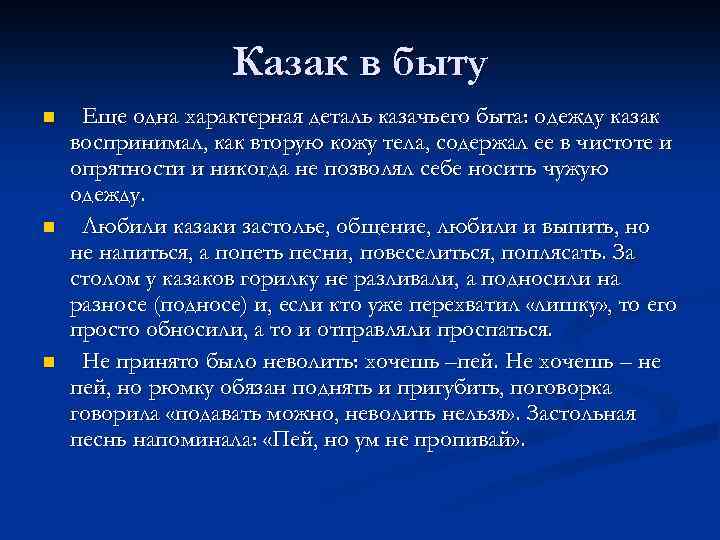 Казак в быту

Еще одна характерная деталь казачьего быта: одежду казак воспринимал, как вторую кожу тела, содержал ее в чистоте и опрятности и никогда не позволял себе носить чужую одежду.

Любили казаки застолье, общение, любили и выпить, но не напиться, а попеть песни, повеселиться, поплясать. За столом у казаков горилку не разливали, а подносили на разносе (подносе) и, если кто уже перехватил «лишку», то его просто обносили, а то и отправляли проспаться.

Не принято было неволить: хочешь –пей. Не хочешь – не пей, но рюмку обязан поднять и пригубить, поговорка говорила «подавать можно, неволить нельзя». Застольная песнь напоминала: «Пей, но ум не пропивай».